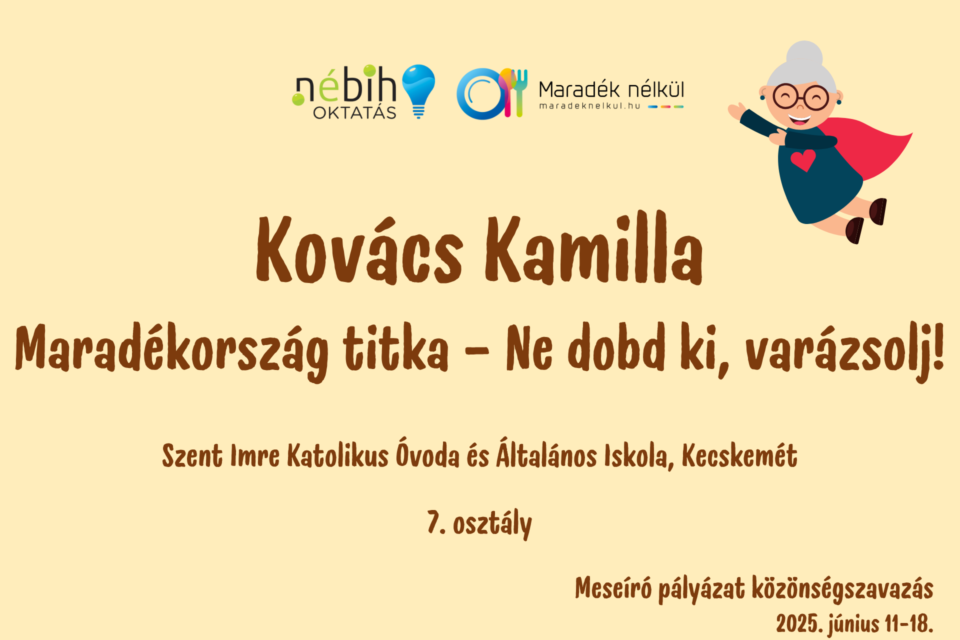 nébih OKTATÁS

Maradék nélkül
maradeknelkul.hu

Kovács Kamilla

Maradékország titka – Ne dobd ki, varázsolj!

Szent Imre Katolikus Óvoda és Általános Iskola, Kecskemét

7. osztály

Meseíró pályázat közönségszavazás
2025. június 11-18.